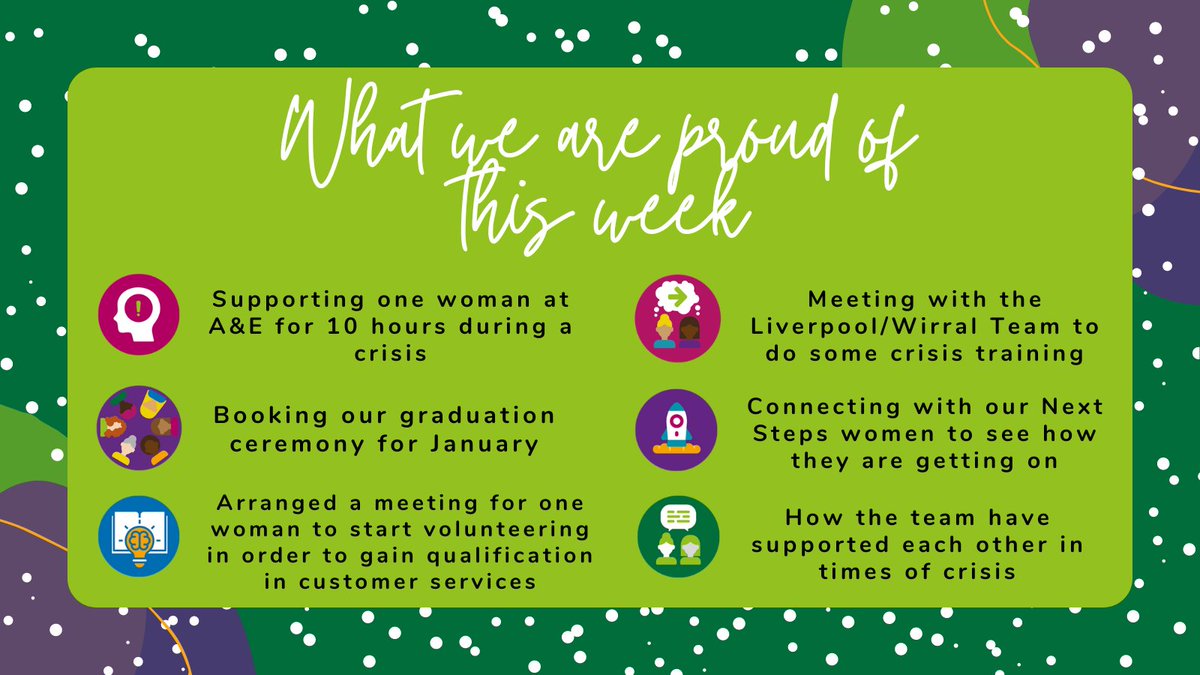 What we are proud of this week

Supporting one woman at A&E for 10 hours during a crisis

Booking our graduation ceremony for January

Arranged a meeting for one woman to start volunteering in order to gain qualification in customer services

Meeting with the Liverpool/Wirral Team to do some crisis training

Connecting with our Next Steps women to see how they are getting on

How the team have supported each other in times of crisis